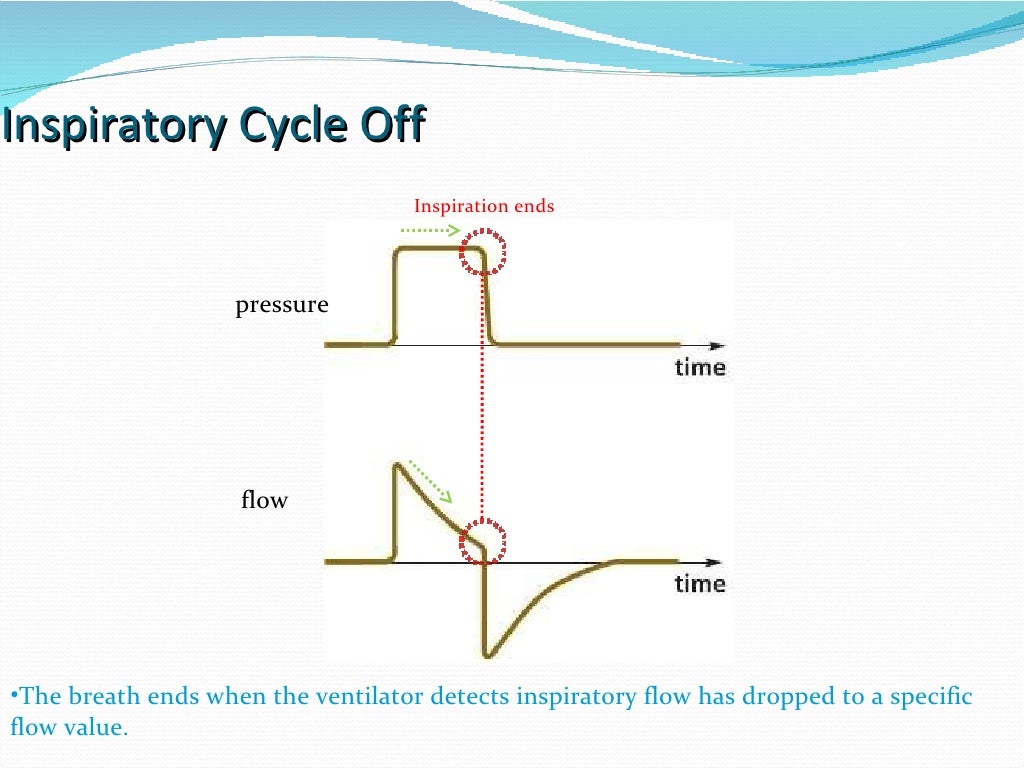 Inspiratory Cycle Off

Inspiration ends

pressure

time

flow

time

•The breath ends when the ventilator detects inspiratory flow has dropped to a specific flow value.